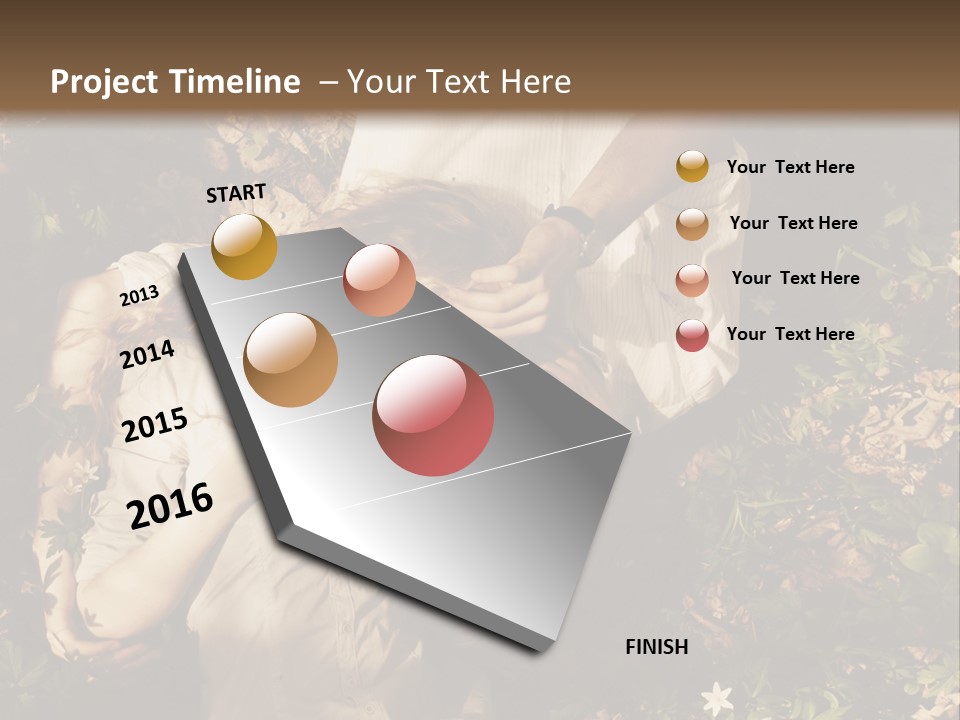 Project Timeline – Your Text Here

START

2013

2014

2015

2016

FINISH

Your Text Here

Your Text Here

Your Text Here

Your Text Here